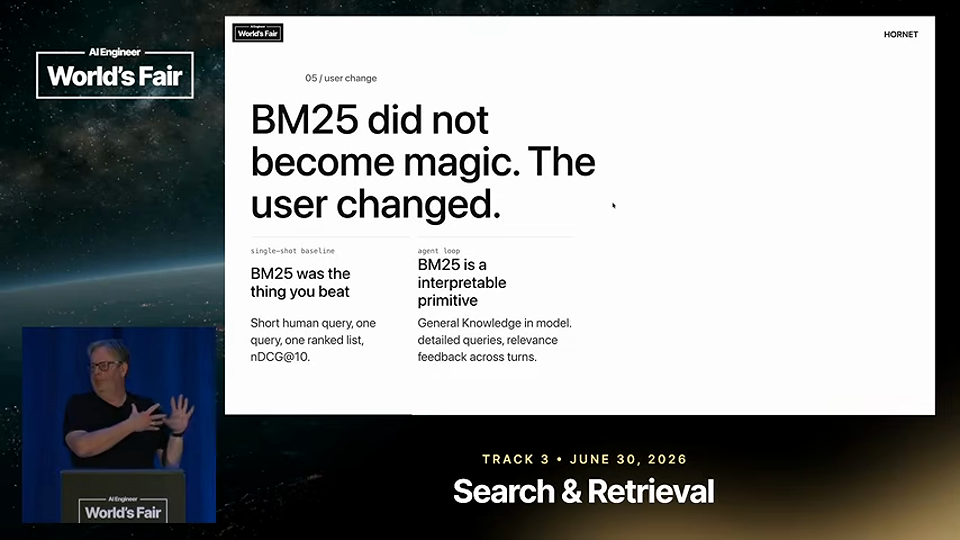 AI Engineer
World's Fair

AI Engineer
World's Fair

HORNET

05 / user change

BM25 did not become magic. The user changed.

single-shot baseline

BM25 was the thing you beat

Short human query, one query, one ranked list, nDCG@10.

agent loop

BM25 is a interpretable primitive

General Knowledge in model. detailed queries, relevance feedback across turns.

AI Engineer
World's Fair

TRACK 3 • JUNE 30, 2026

Search & Retrieval